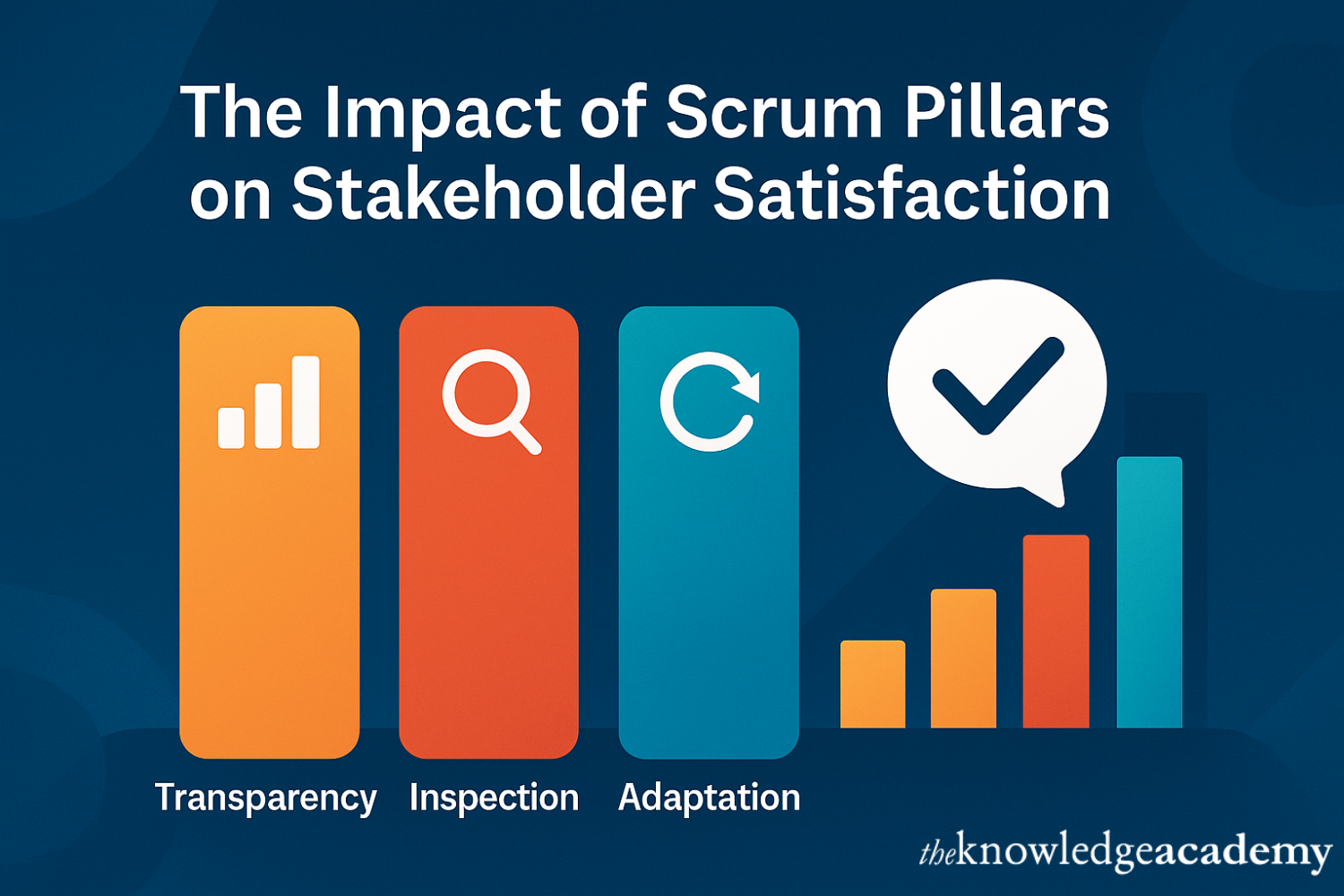 The Impact of Scrum Pillars on Stakeholder Satisfaction

Transparency
Inspection
Adaptation

theknowledgeacademy